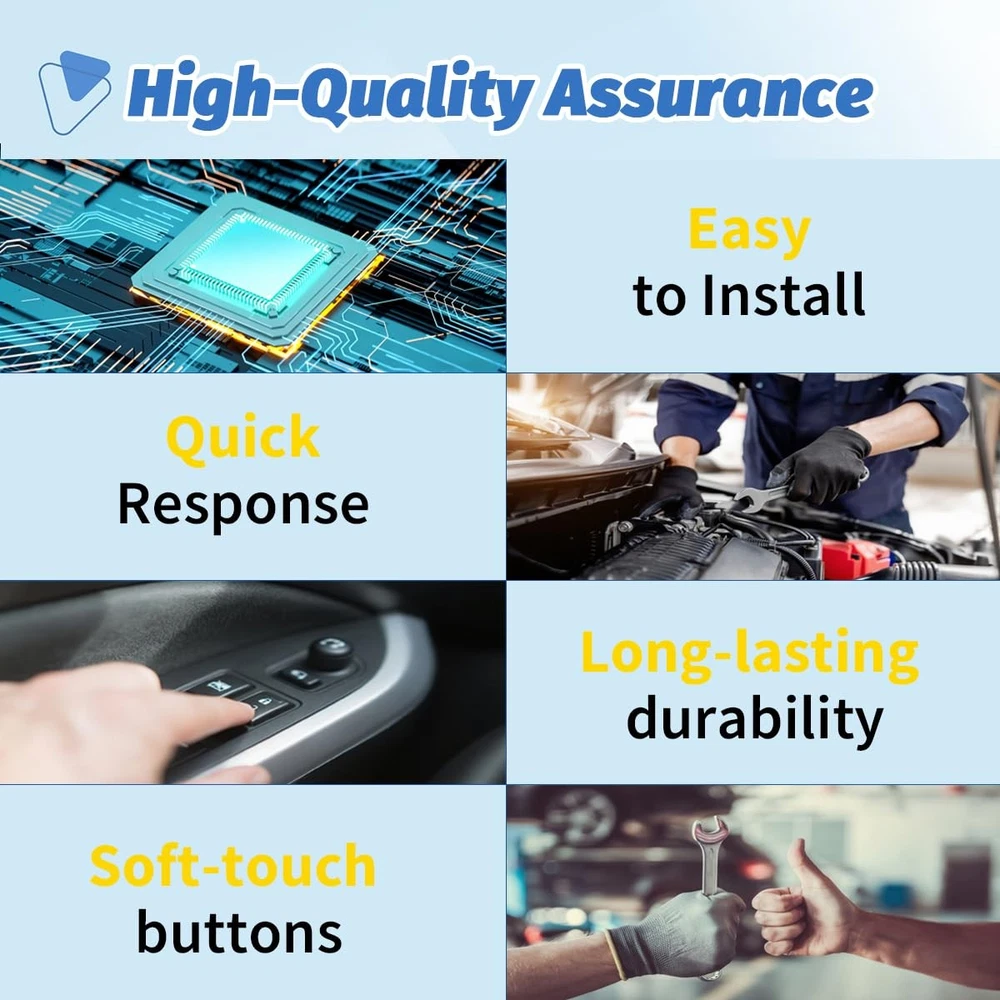 High-Quality Assurance

Easy
to Install

Quick
Response

Long-lasting
durability

Soft-touch
buttons